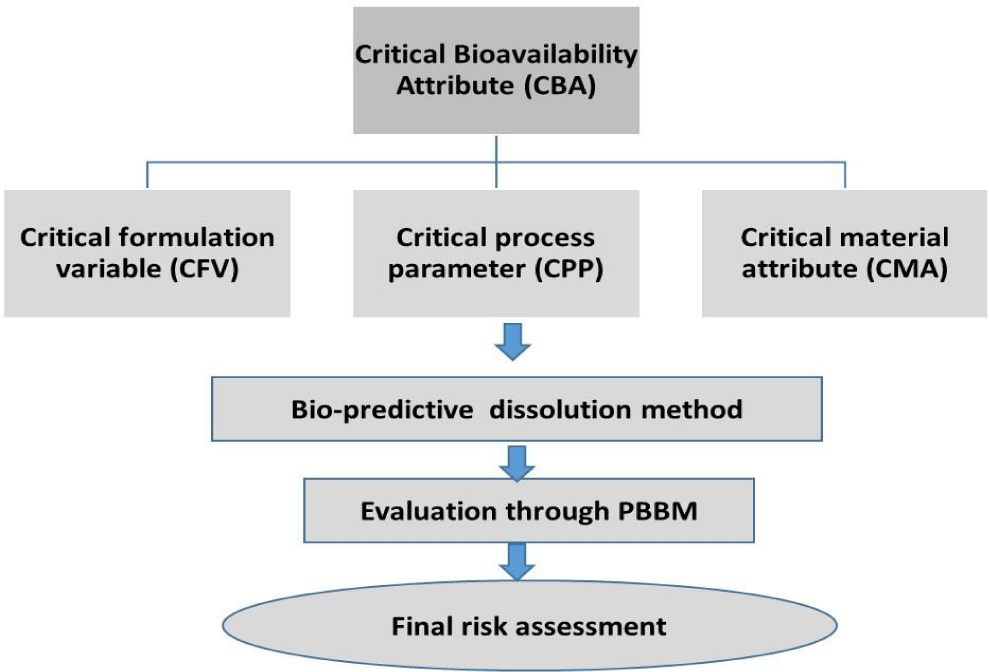 Critical Bioavailability Attribute (CBA)

Critical formulation variable (CFV)

Critical process parameter (CPP)

Critical material attribute (CMA)

Bio-predictive dissolution method

Evaluation through PBBM

Final risk assessment